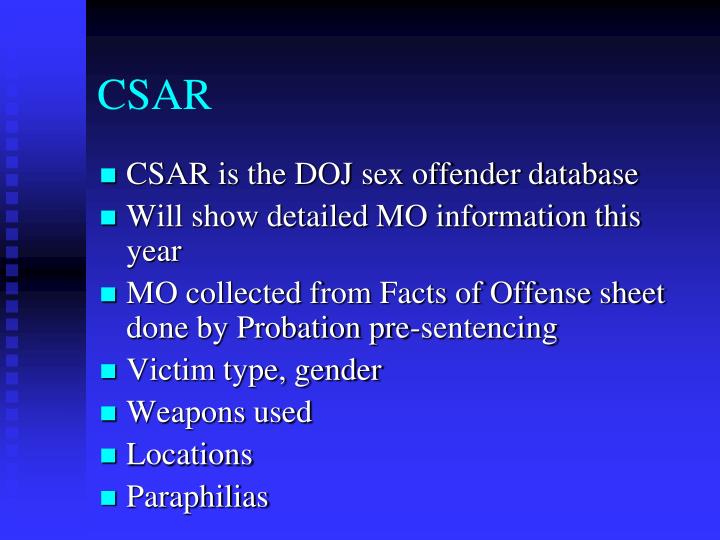 CSAR

- CSAR is the DOJ sex offender database
- Will show detailed MO information this year
- MO collected from Facts of Offense sheet done by Probation pre-sentencing
- Victim type, gender
- Weapons used
- Locations
- Paraphilias